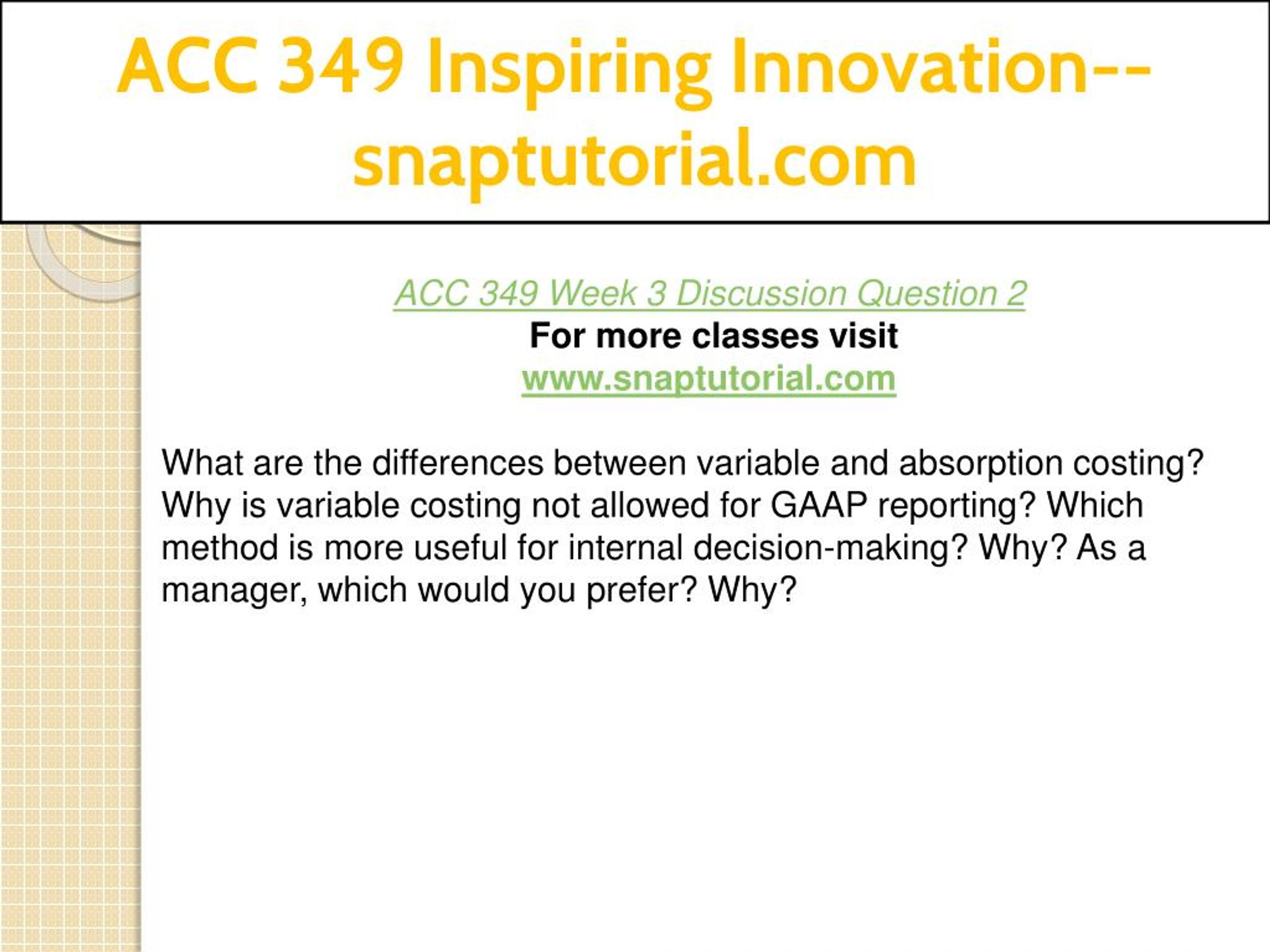 ACC 349 Inspiring Innovation--snaptutorial.com

ACC 349 Week 3 Discussion Question 2
For more classes visit
www.snaptutorial.com

What are the differences between variable and absorption costing? Why is variable costing not allowed for GAAP reporting? Which method is more useful for internal decision-making? Why? As a manager, which would you prefer? Why?